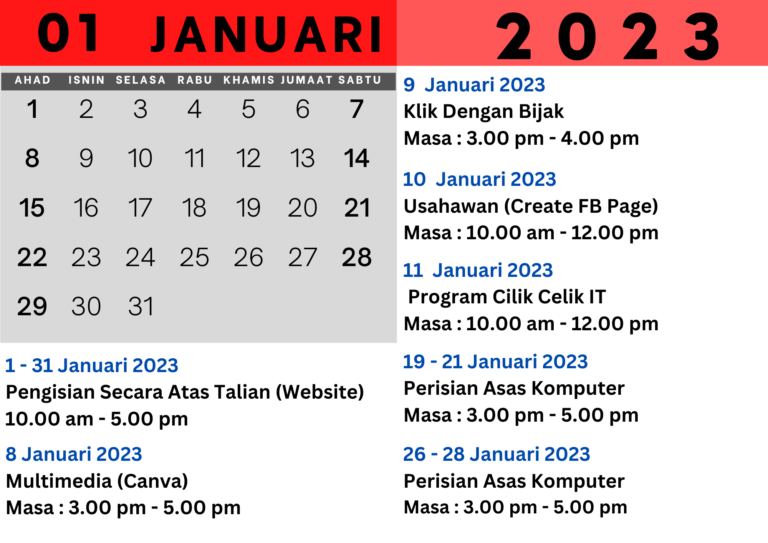 01 JANUARI 2023

| AHAD | ISNIN | SELASA | RABU | KHAMIS | JUMAAT | SABTU |
|---|---|---|---|---|---|---|
| 1 | 2 | 3 | 4 | 5 | 6 | 7 |
| 8 | 9 | 10 | 11 | 12 | 13 | 14 |
| 15 | 16 | 17 | 18 | 19 | 20 | 21 |
| 22 | 23 | 24 | 25 | 26 | 27 | 28 |
| 29 | 30 | 31 | | | | |

1 - 31 Januari 2023
Pengisian Secara Atas Talian (Website)
10.00 am - 5.00 pm

8 Januari 2023
Multimedia (Canva)
Masa : 3.00 pm - 5.00 pm

9 Januari 2023
Klik Dengan Bijak
Masa : 3.00 pm - 4.00 pm

10 Januari 2023
Usahawan (Create FB Page)
Masa : 10.00 am - 12.00 pm

11 Januari 2023
Program Cilik Celik IT
Masa : 10.00 am - 12.00 pm

19 - 21 Januari 2023
Perisian Asas Komputer
Masa : 3.00 pm - 5.00 pm

26 - 28 Januari 2023
Perisian Asas Komputer
Masa : 3.00 pm - 5.00 pm